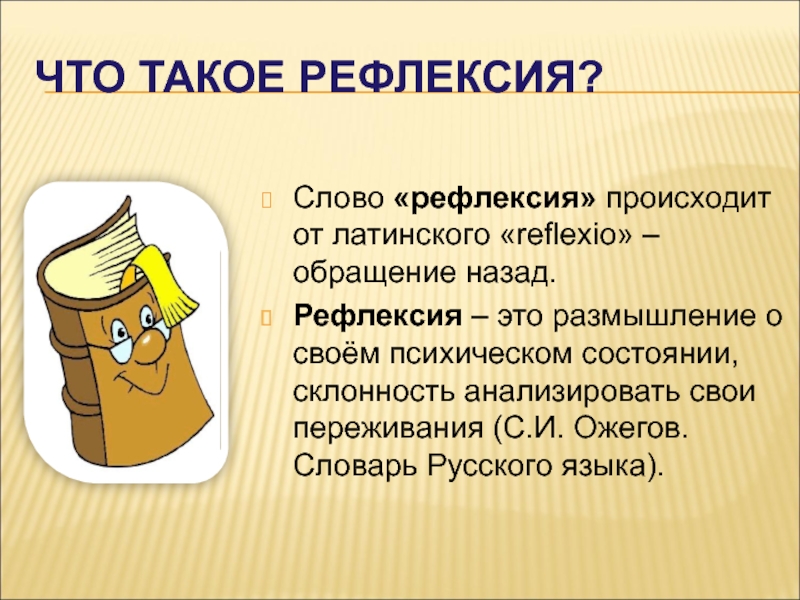 ЧТО ТАКОЕ РЕФЛЕКСИЯ?

Слово «рефлексия» происходит от латинского «reflexio» – обращение назад.

Рефлексия – это размышление о своём психическом состоянии, склонность анализировать свои переживания (С.И. Ожегов. Словарь Русского языка).